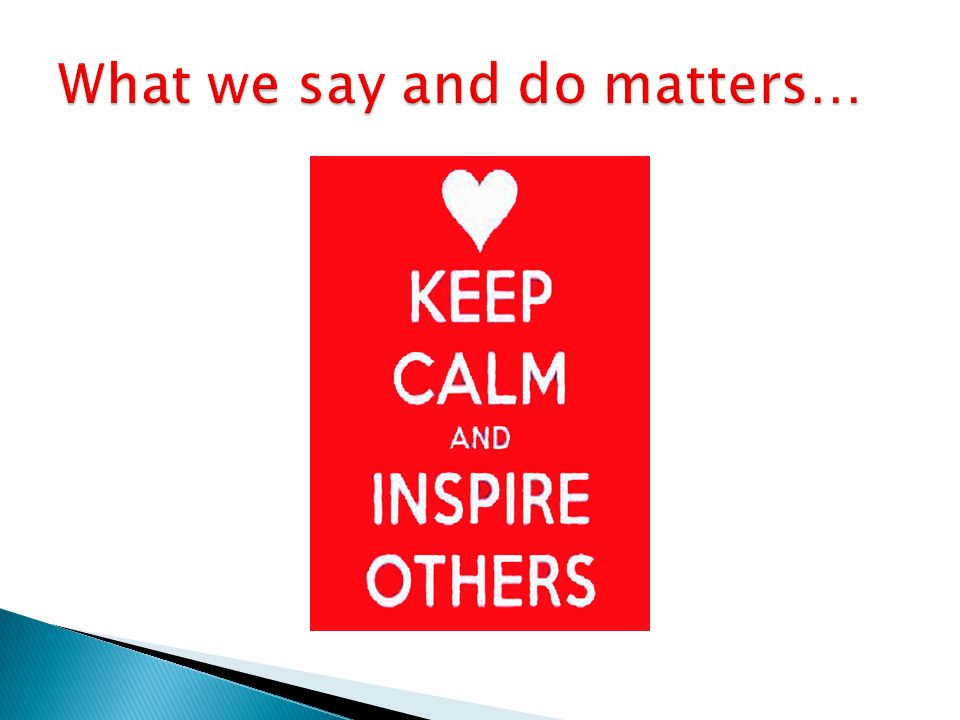 What we say and do matters…

KEEP
CALM
AND
INSPIRE
OTHERS